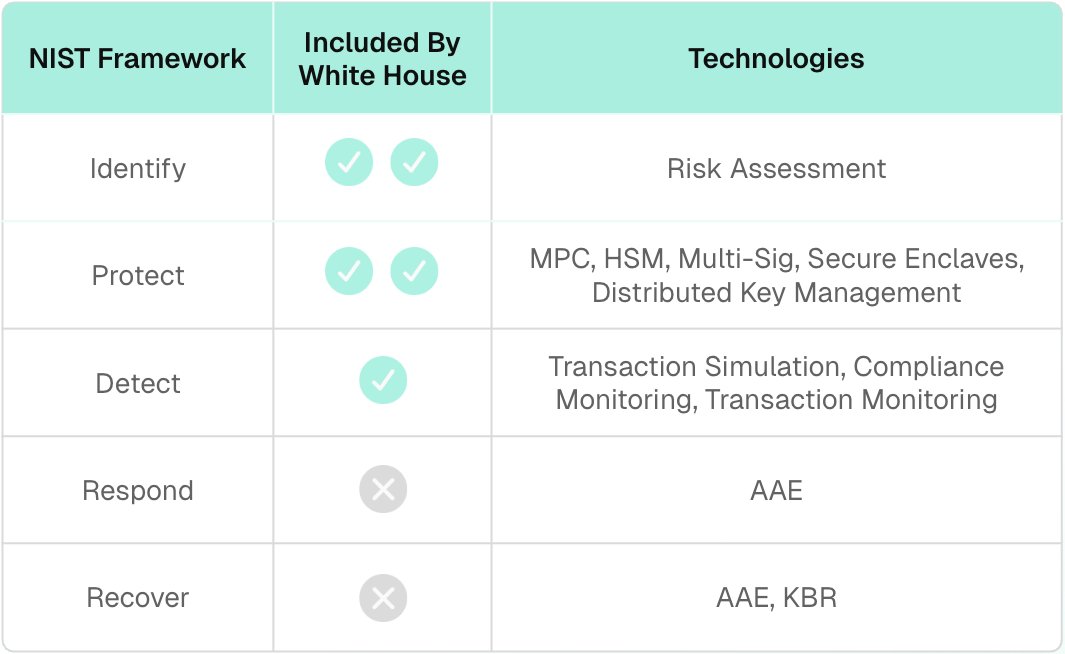 | NIST Framework | Included By White House | Technologies |
|---|---|---|
| Identify | ✓ ✓ | Risk Assessment |
| Protect | ✓ ✓ | MPC, HSM, Multi-Sig, Secure Enclaves, Distributed Key Management |
| Detect | ✓ | Transaction Simulation, Compliance Monitoring, Transaction Monitoring |
| Respond | ✕ | AAE |
| Recover | ✕ | AAE, KBR |